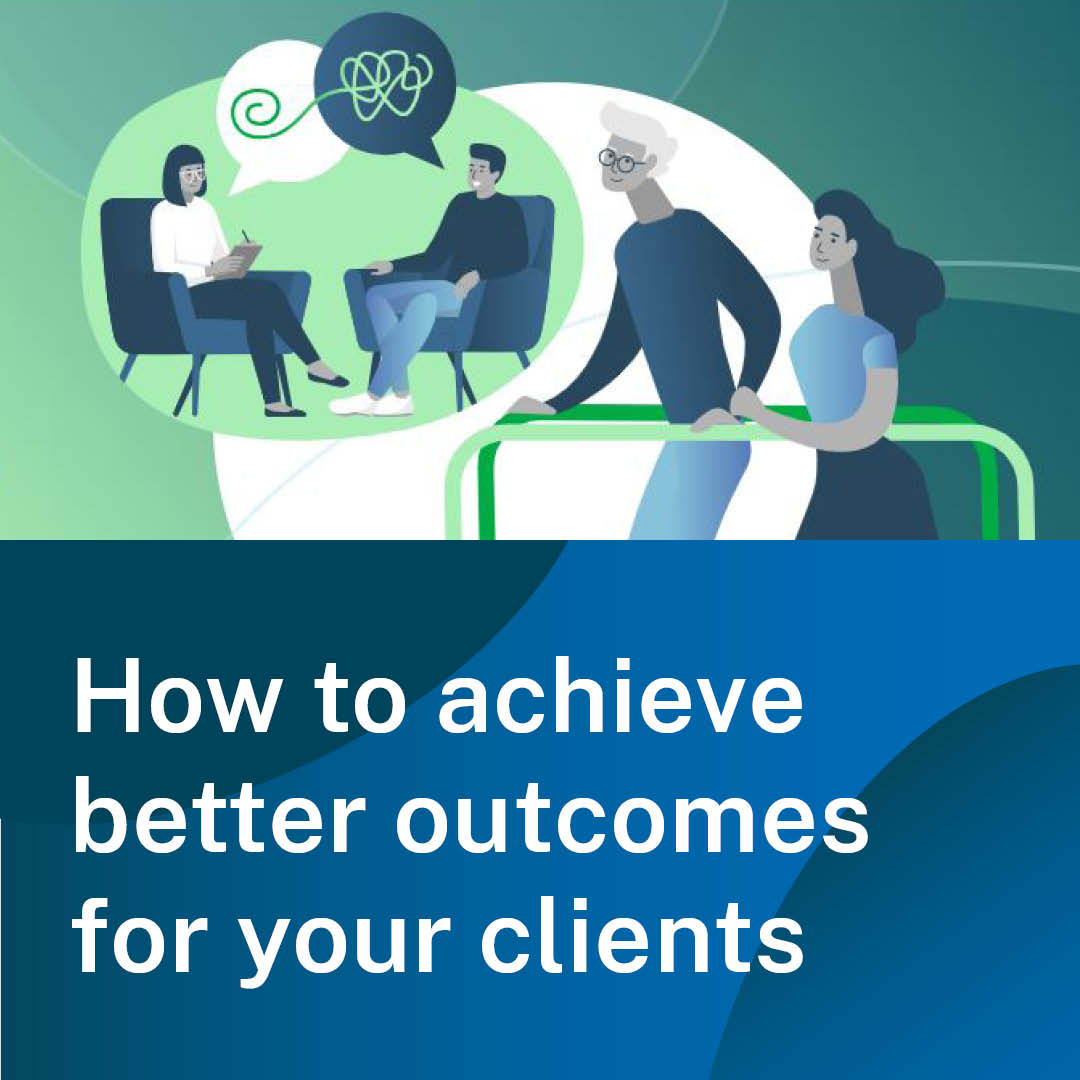 How to achieve better outcomes for your clients